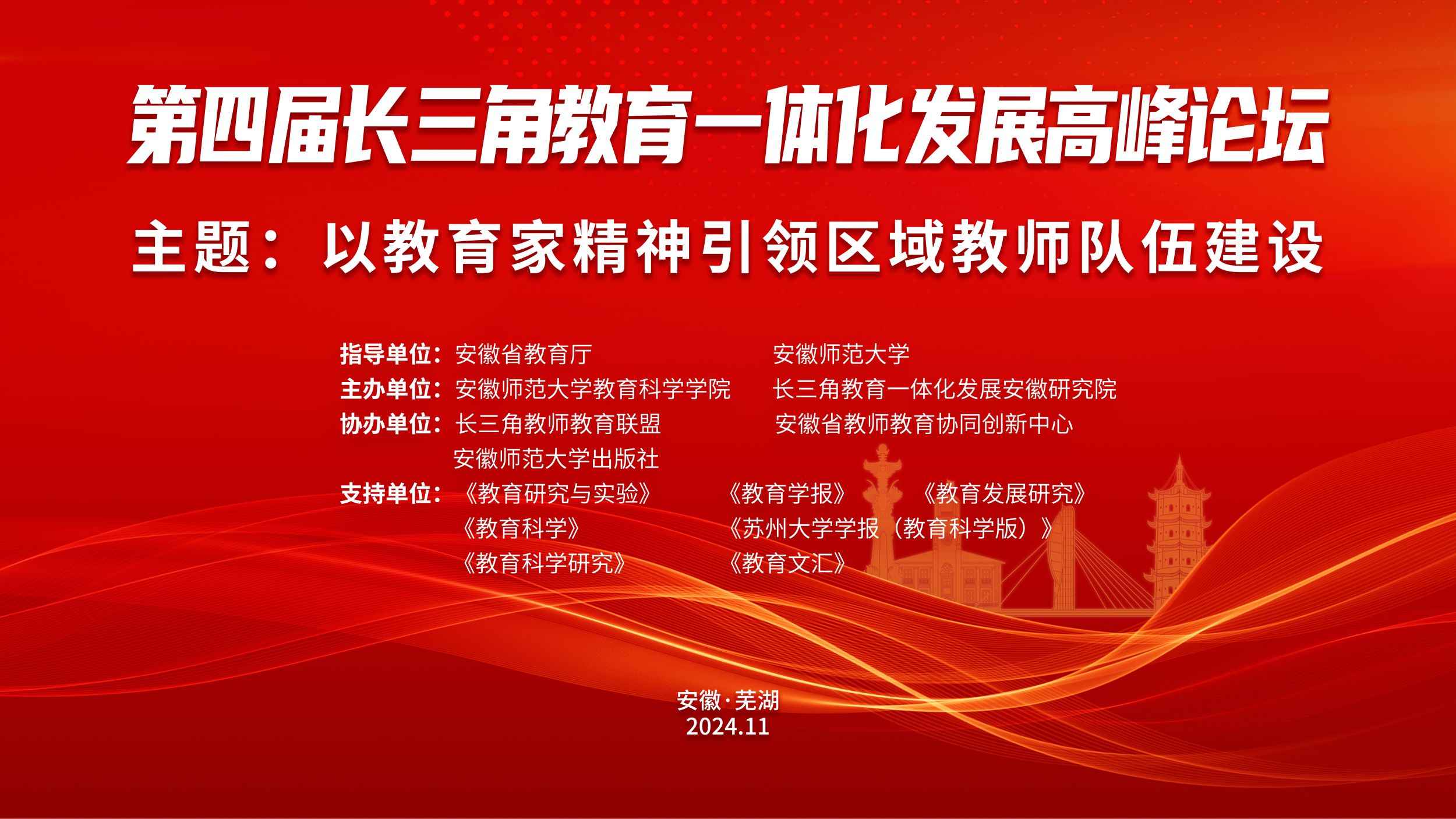 第四届长三角教育一体化发展高峰论坛

主题：以教育家精神引领区域教师队伍建设

指导单位：安徽省教育厅　安徽师范大学
主办单位：安徽师范大学教育科学学院　长三角教育一体化发展安徽研究院
协办单位：长三角教师教育联盟　安徽省教师教育协同创新中心
安徽师范大学出版社
支持单位：《教育研究与实验》　《教育学报》　《教育发展研究》
《教育科学》　《苏州大学学报（教育科学版）》
《教育科学研究》　《教育文汇》

安徽·芜湖
2024.11